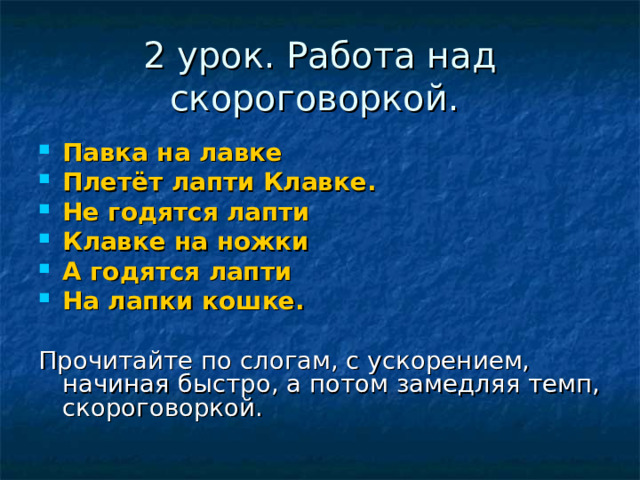 2 урок. Работа над скороговоркой.

- Павка на лавке
- Плетёт лапти Клавке.
- Не годятся лапти
- Клавке на ножки
- А годятся лапти
- На лапки кошке.

Прочитайте по слогам, с ускорением, начиная быстро, а потом замедляя темп, скороговоркой.